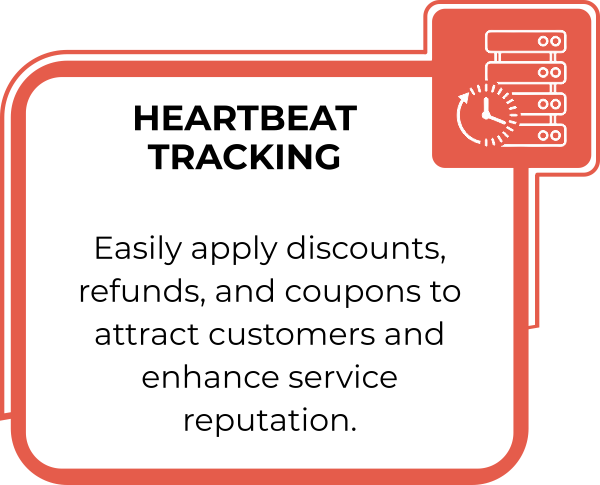 HEARTBEAT TRACKING

Easily apply discounts, refunds, and coupons to attract customers and enhance service reputation.